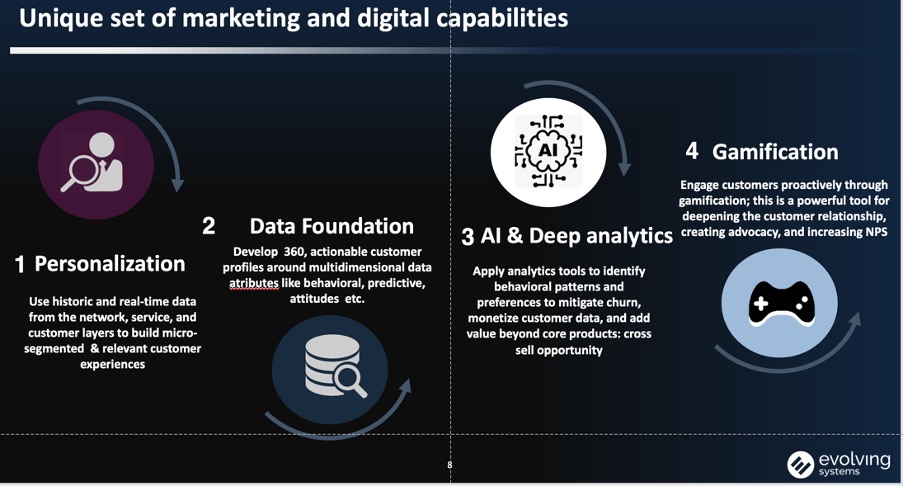 Unique set of marketing and digital capabilities

1 Personalization

Use historic and real-time data from the network, service, and customer layers to build micro-segmented & relevant customer experiences

2 Data Foundation

Develop 360, actionable customer profiles around multidimensional data atributes like behavioral, predictive, attitudes etc.

AI

3 AI & Deep analytics

Apply analytics tools to identify behavioral patterns and preferences to mitigate churn, monetize customer data, and add value beyond core products: cross sell opportunity

4 Gamification

Engage customers proactively through gamification; this is a powerful tool for deepening the customer relationship, creating advocacy, and increasing NPS

8

evolving systems